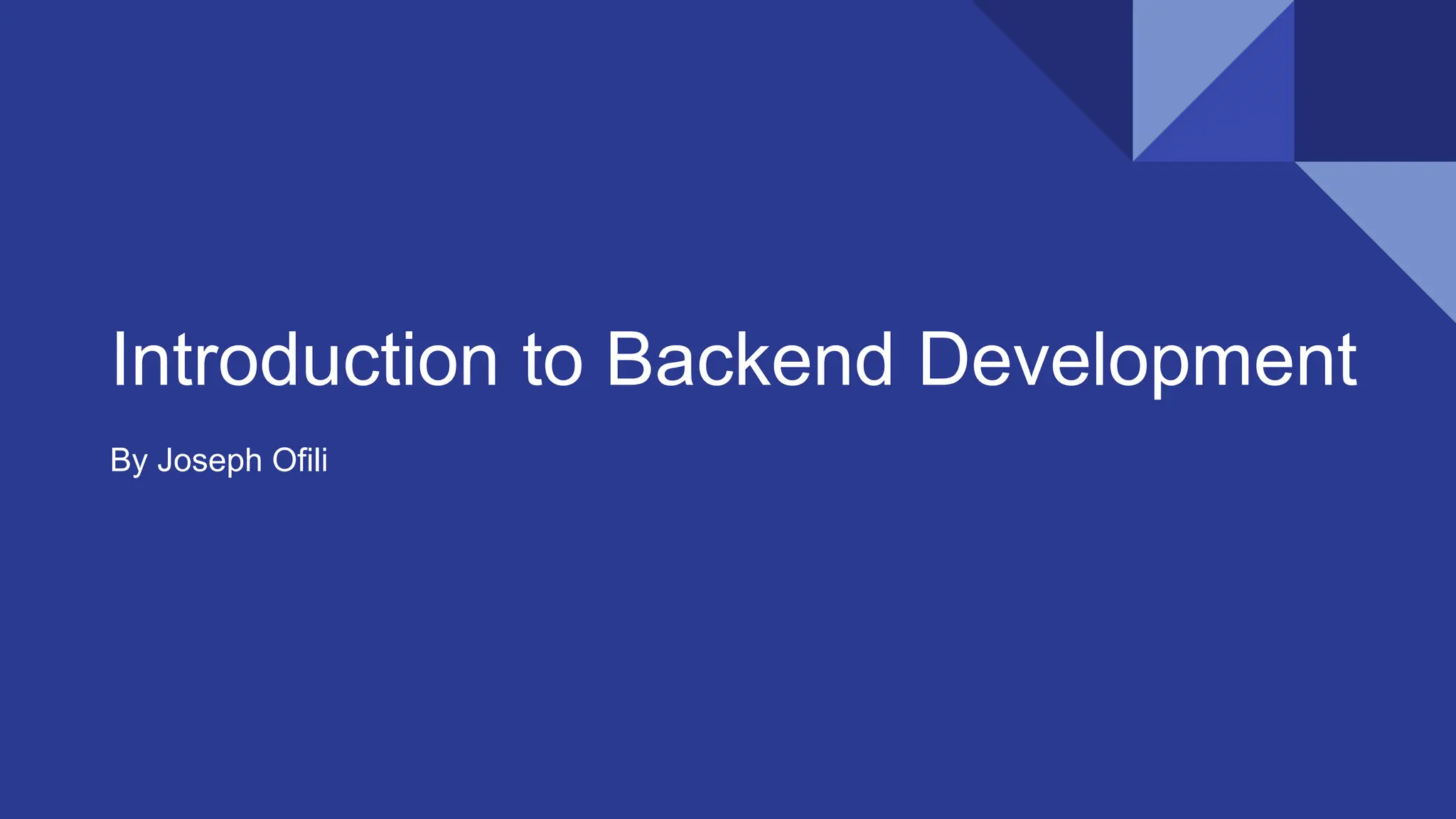 Introduction to Backend Development

By Joseph Ofili